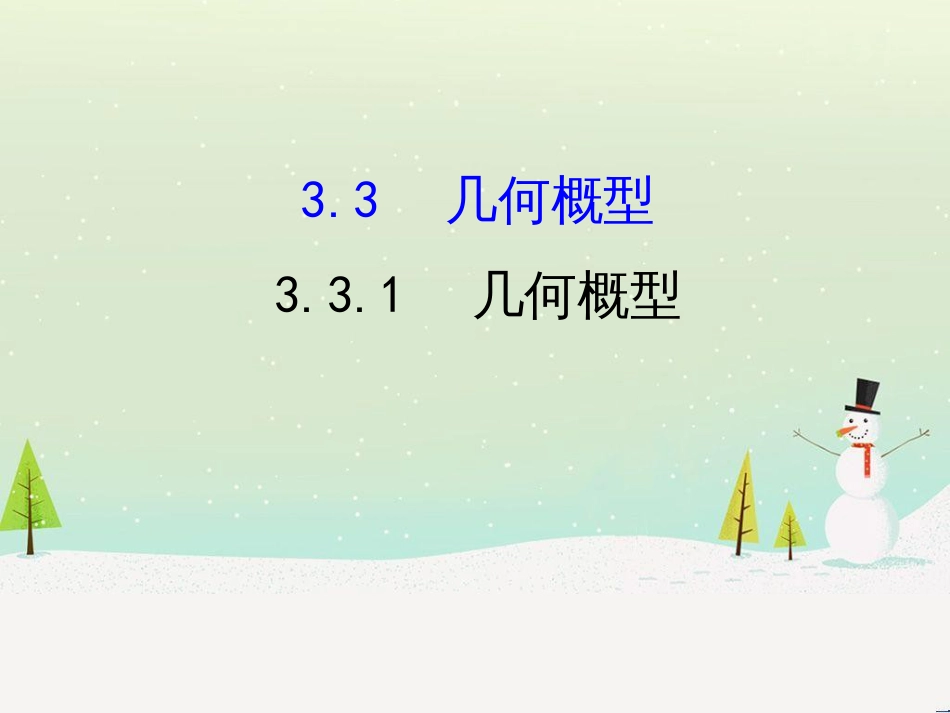 3.3　几何概型

3.3.1　几何概型